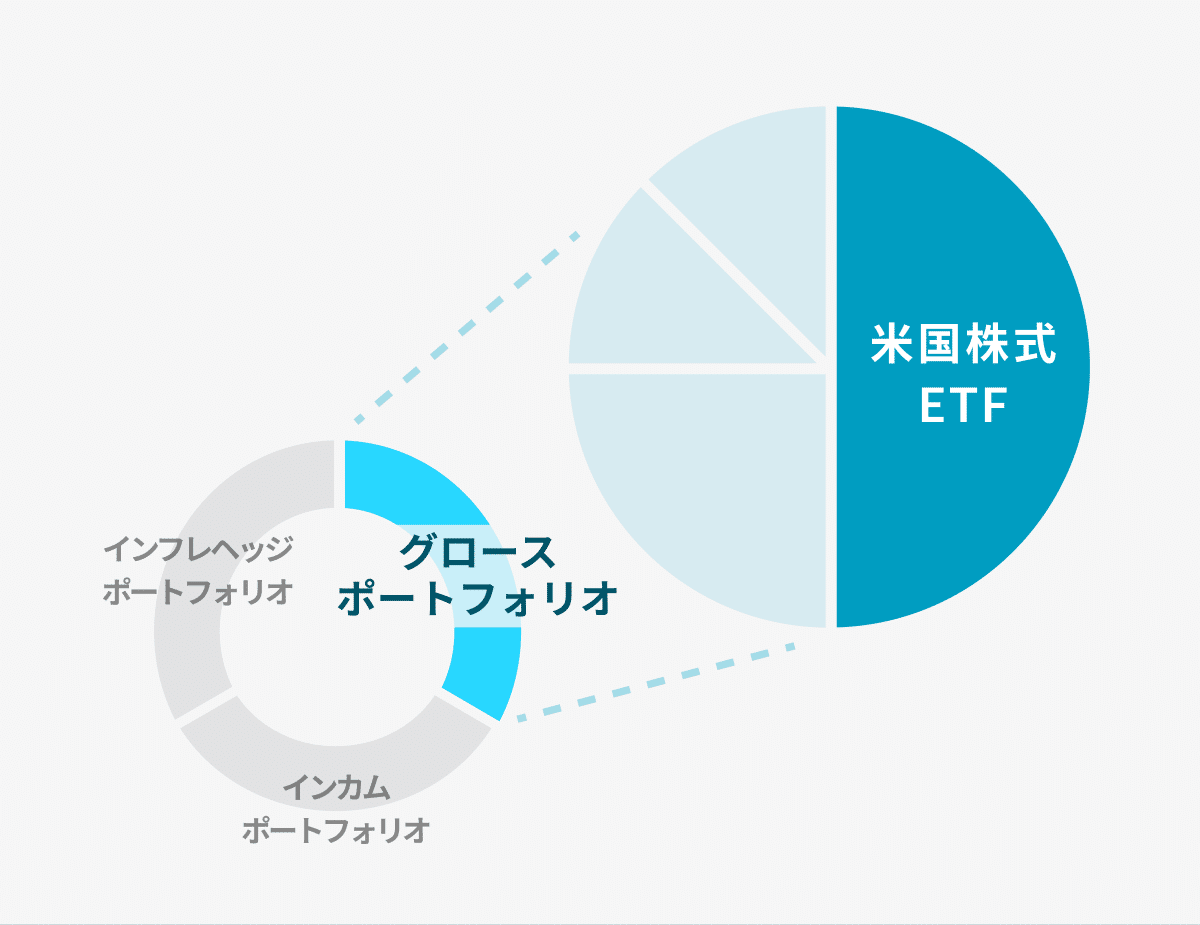 米国株式
ETF

インフレヘッジ
ポートフォリオ

グロース
ポートフォリオ

インカム
ポートフォリオ